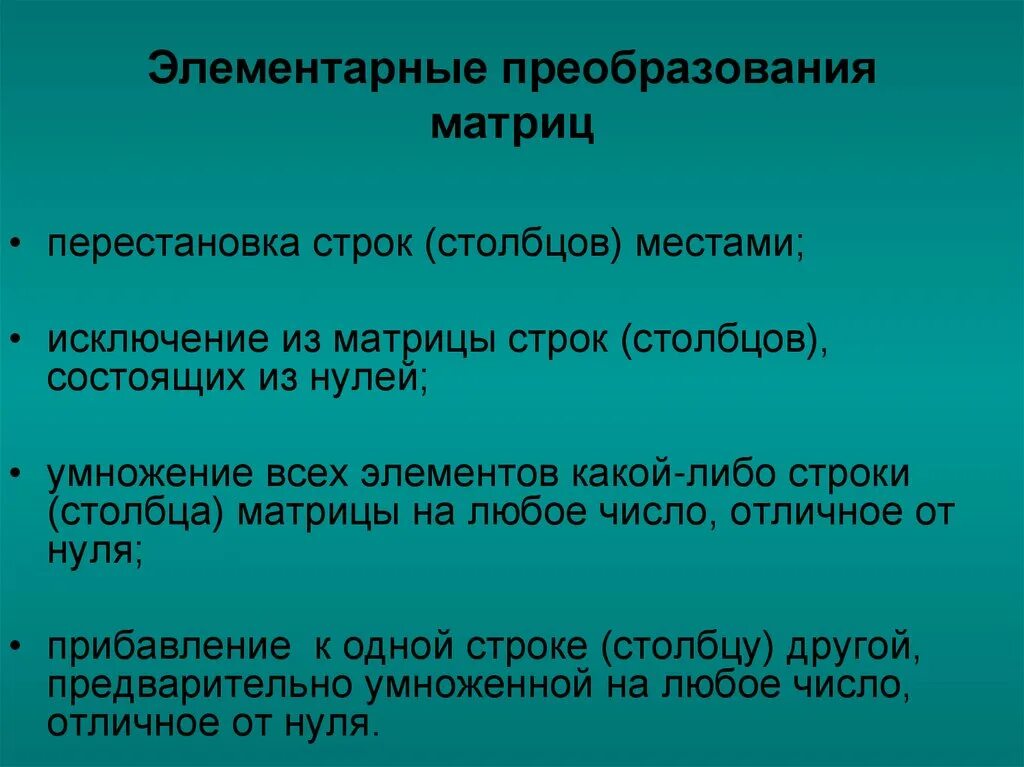 Элементарные преобразования матриц

• перестановка строк (столбцов) местами;

• исключение из матрицы строк (столбцов), состоящих из нулей;

• умножение всех элементов какой-либо строки (столбца) матрицы на любое число, отличное от нуля;

• прибавление  к одной строке (столбцу) другой, предварительно умноженной на любое число, отличное от нуля.